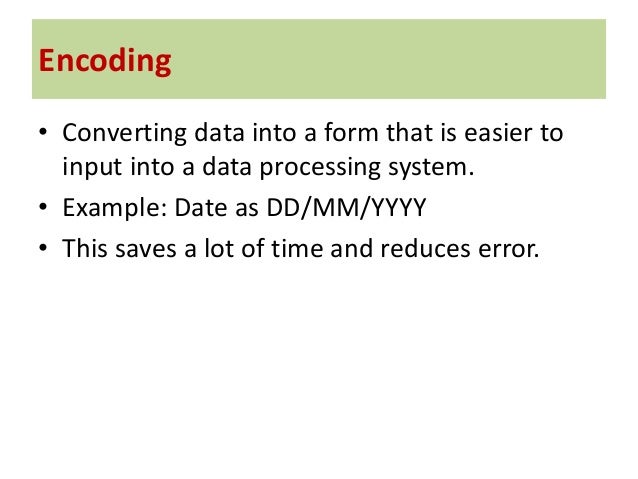 Encoding

• Converting data into a form that is easier to input into a data processing system.
• Example: Date as DD/MM/YYYY
• This saves a lot of time and reduces error.